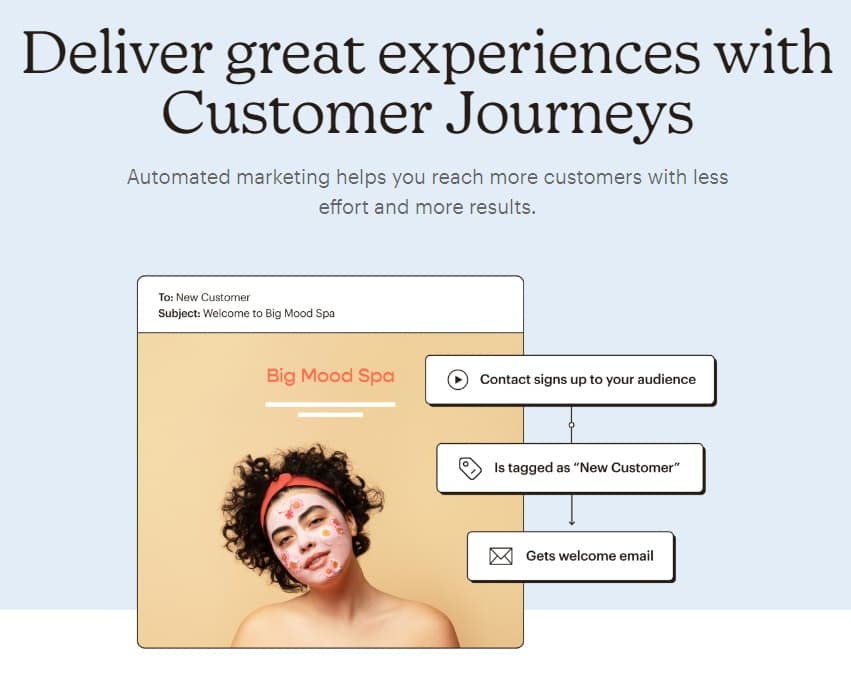 Deliver great experiences with Customer Journeys

Automated marketing helps you reach more customers with less effort and more results.

To: New Customer
Subject: Welcome to Big Mood Spa

Big Mood Spa

Contact signs up to your audience

Is tagged as "New Customer"

Gets welcome email